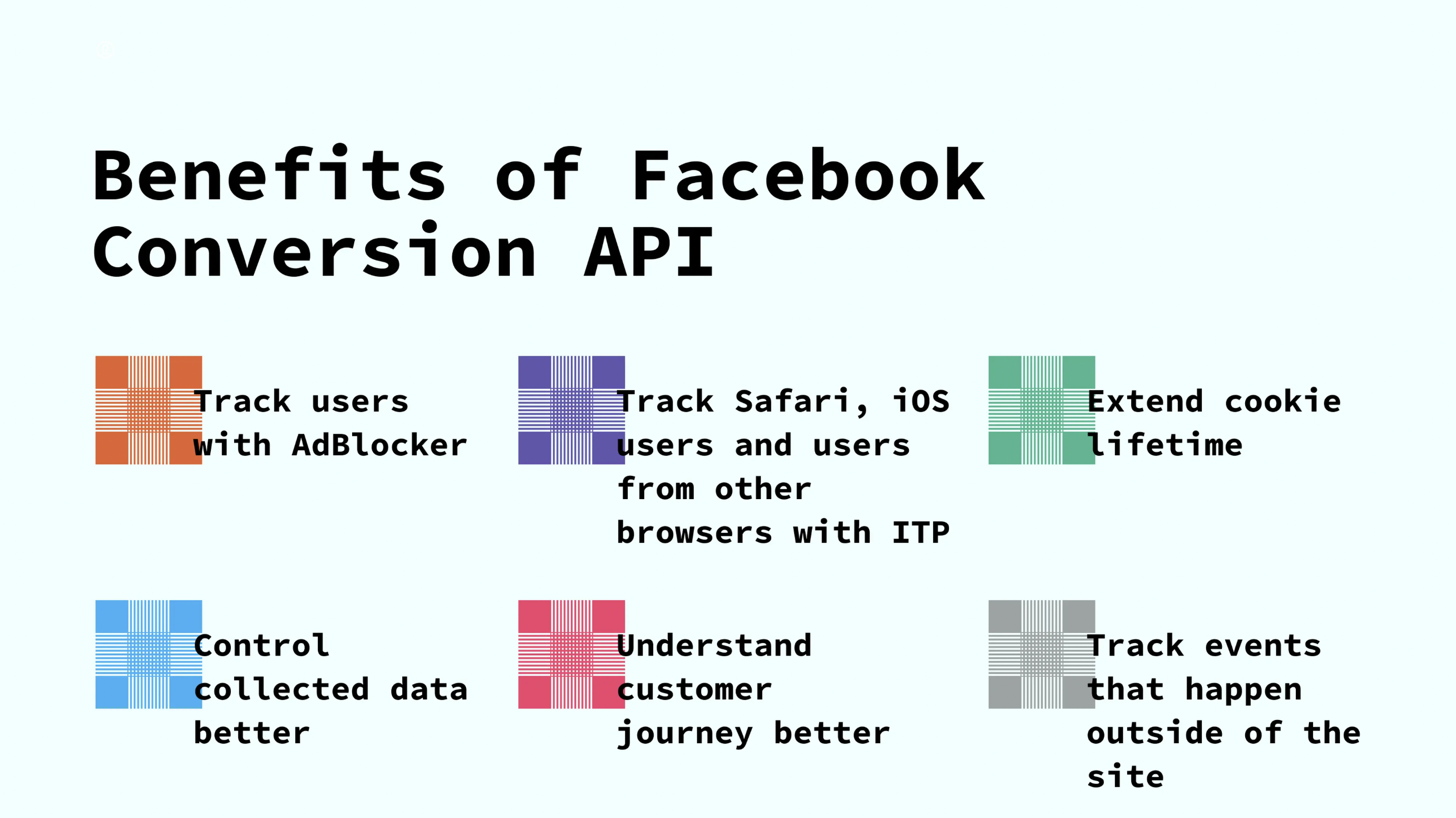 Benefits of Facebook Conversion API

Track users with AdBlocker

Track Safari, iOS users and users from other browsers with ITP

Extend cookie lifetime

Control collected data better

Understand customer journey better

Track events that happen outside of the site